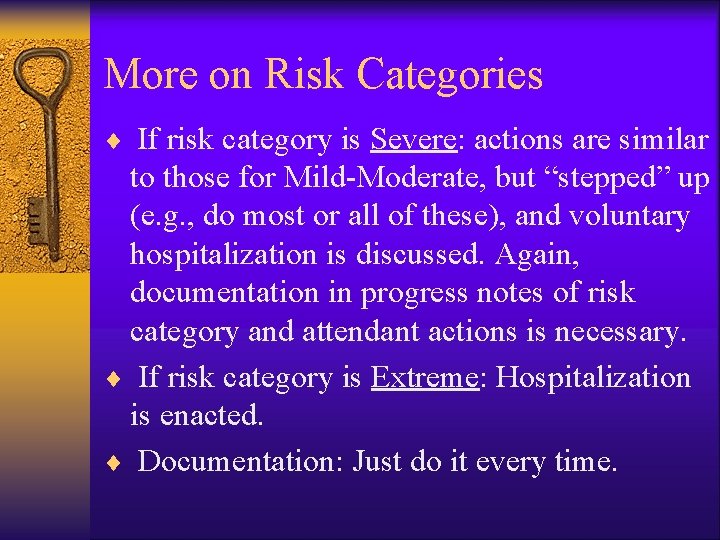 More on Risk Categories

♦ If risk category is Severe: actions are similar to those for Mild-Moderate, but “stepped” up (e.g., do most or all of these), and voluntary hospitalization is discussed. Again, documentation in progress notes of risk category and attendant actions is necessary.

♦ If risk category is Extreme: Hospitalization is enacted.

♦ Documentation: Just do it every time.